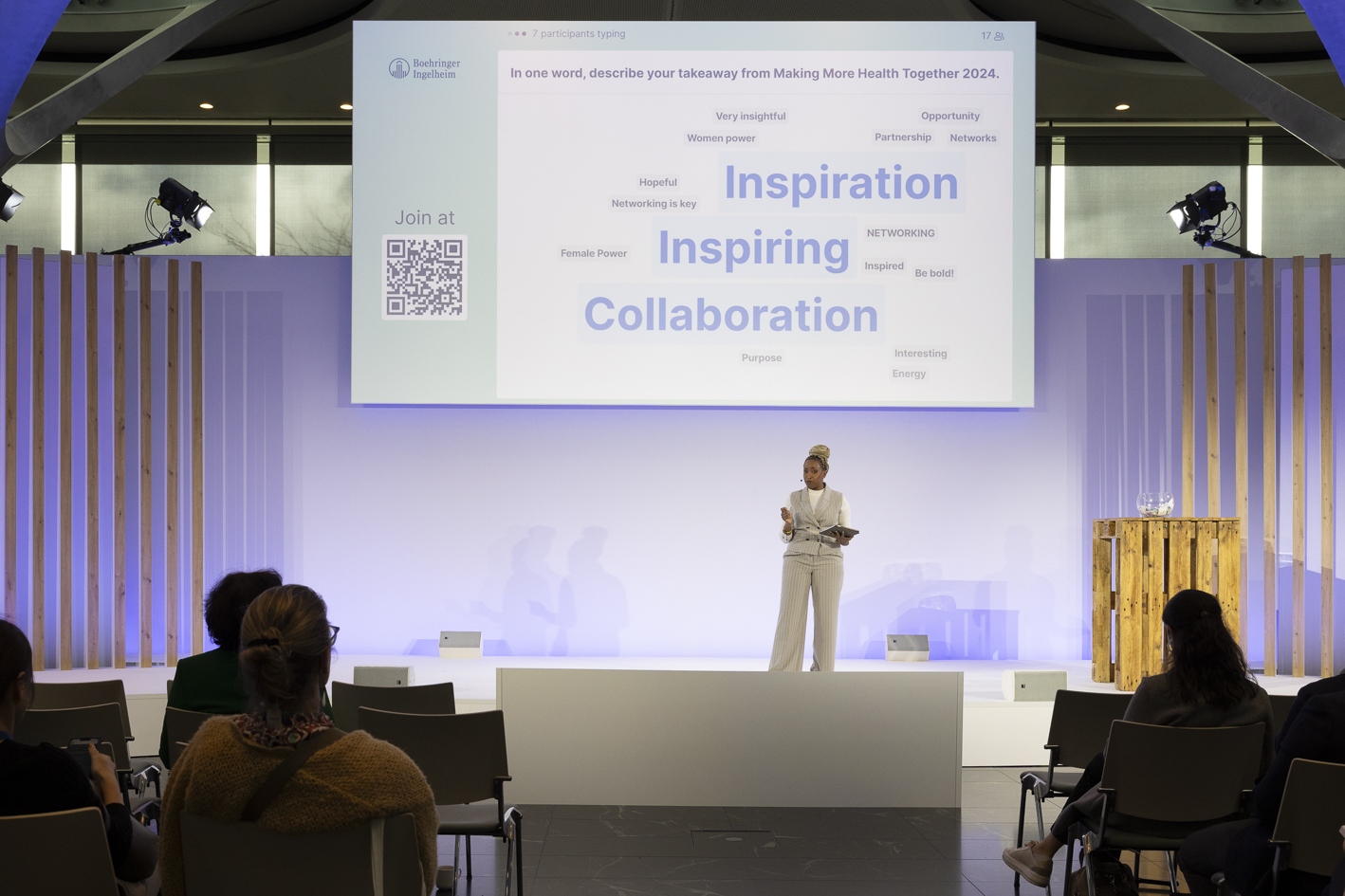 7 participants typing

17

Boehringer Ingelheim

In one word, describe your takeaway from Making More Health Together 2024.

Join at

Very insightful
Opportunity
Women power
Partnership
Networks
Hopeful
Inspiration
Networking is key
NETWORKING
Female Power
Inspiring
Inspired
Be bold!
Collaboration
Purpose
Interesting
Energy